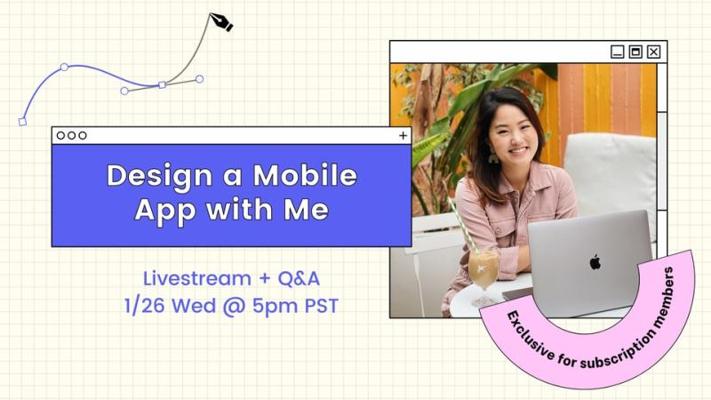 Design a Mobile App with Me

Livestream + Q&A
1/26 Wed @ 5pm PST

Exclusive for subscription members